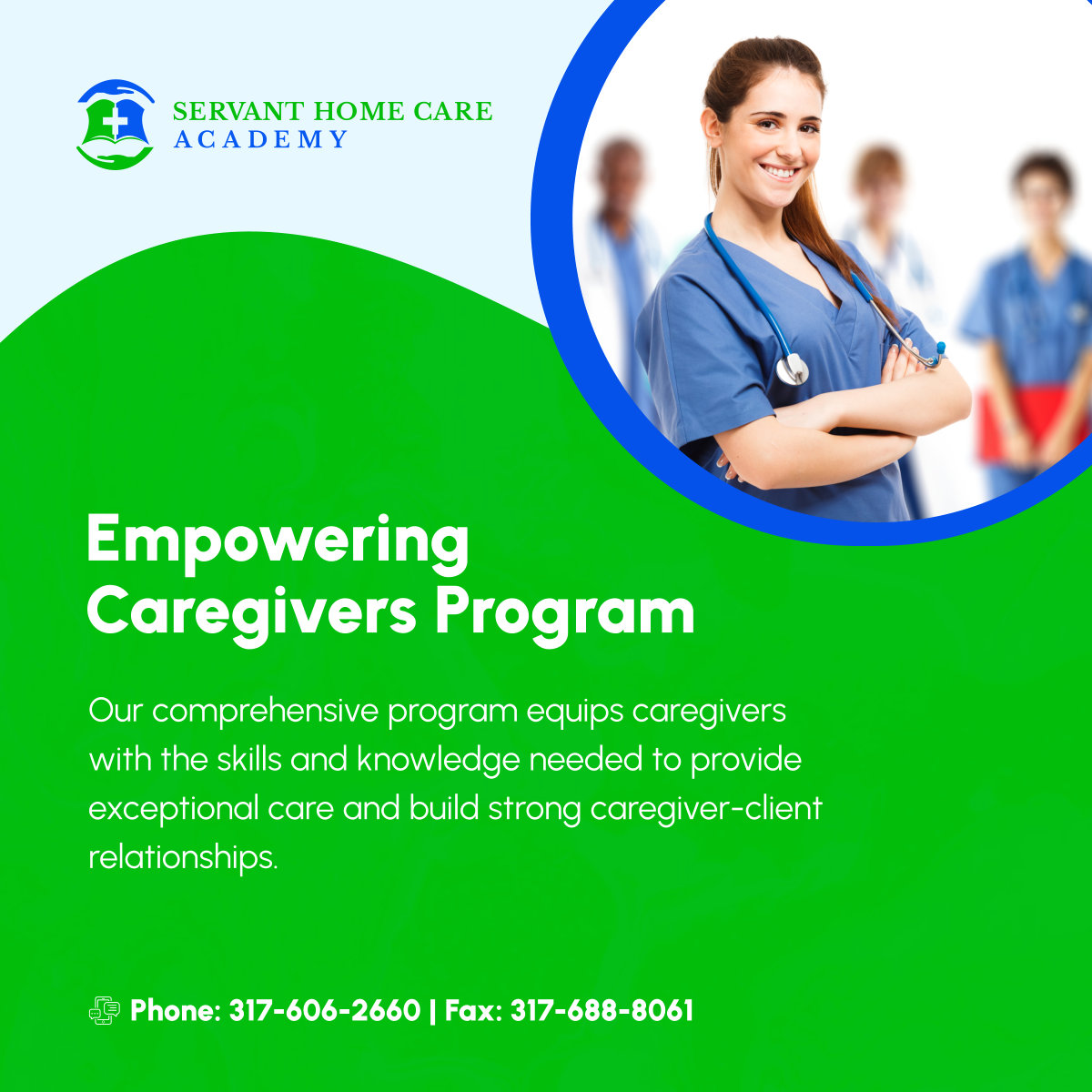 SERVANT HOME CARE
ACADEMY

Empowering Caregivers Program

Our comprehensive program equips caregivers with the skills and knowledge needed to provide exceptional care and build strong caregiver-client relationships.

Phone: 317-606-2660 | Fax: 317-688-8061